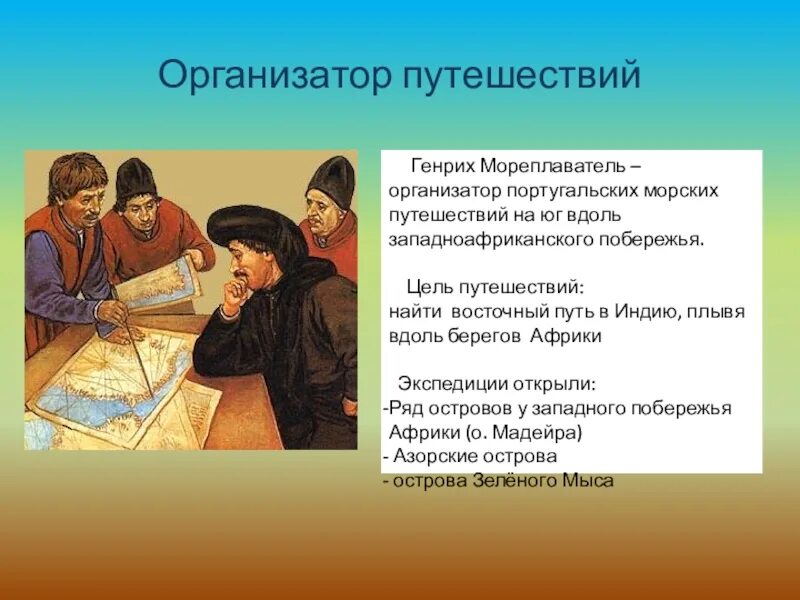 Организатор путешествий

Генрих Мореплаватель – организатор португальских морских путешествий на юг вдоль западноафриканского побережья.

Цель путешествий:
найти восточный путь в Индию, плывя вдоль берегов Африки

Экспедиции открыли:
-Ряд островов у западного побережья Африки (о. Мадейра)
- Азорские острова
- острова Зелёного Мыса